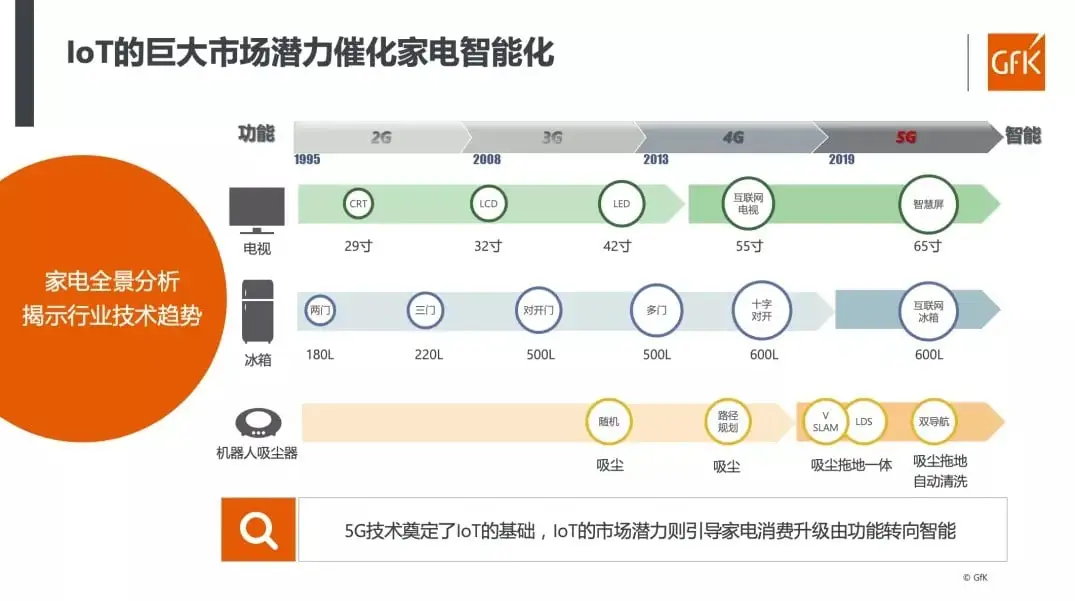 IoT的巨大市场潜力催化家电智能化

GfK

功能 2G 3G 4G 5G 智能
1995 2008 2013 2019

家电全景分析
揭示行业技术趋势

电视
CRT 29寸
LCD 32寸
LED 42寸
互联网电视 55寸
智慧屏 65寸

冰箱
两门 180L
三门 220L
对开门 500L
多门 500L
十字对开 600L
互联网冰箱 600L

机器人吸尘器
随机 吸尘
路径规划 吸尘
V SLAM LDS 吸尘拖地一体
双导航 吸尘拖地自动清洗

5G技术奠定了IoT的基础，IoT的市场潜力则引导家电消费升级由功能转向智能

© GfK